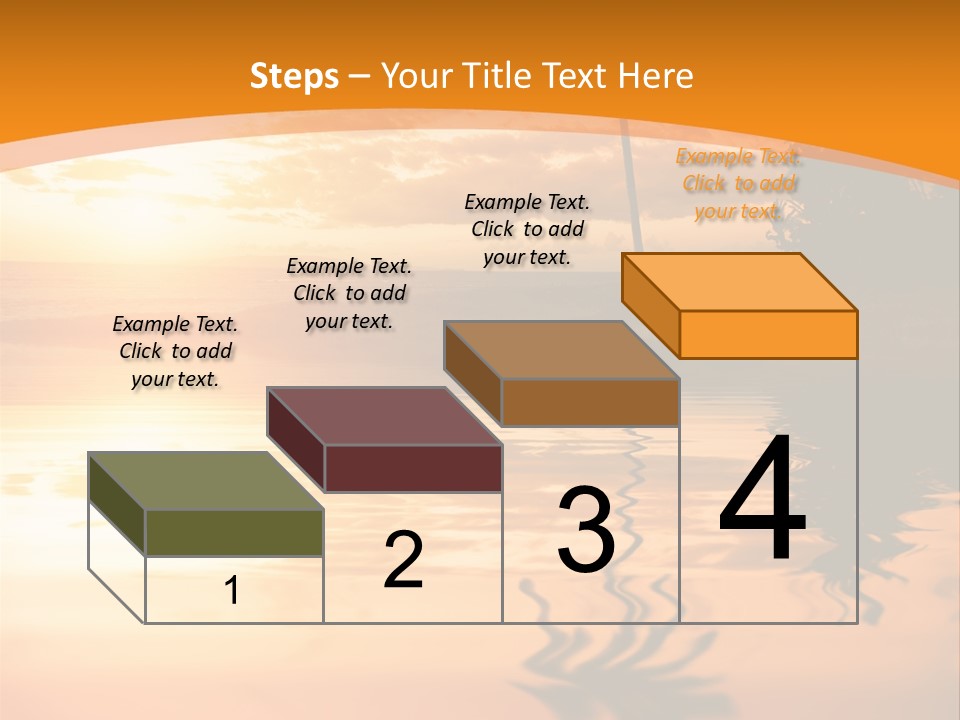 Steps – Your Title Text Here

Example Text. Click to add your text.

Example Text. Click to add your text.

Example Text. Click to add your text.

Example Text. Click to add your text.

1

2

3

4